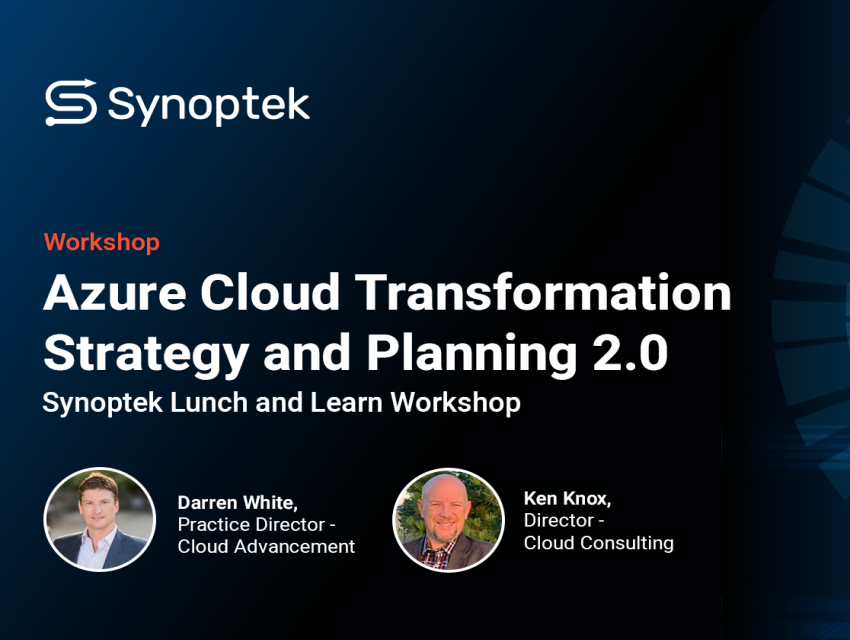 Synoptek

Workshop

Azure Cloud Transformation Strategy and Planning 2.0

Synoptek Lunch and Learn Workshop

Darren White,
Practice Director - Cloud Advancement

Ken Knox,
Director - Cloud Consulting